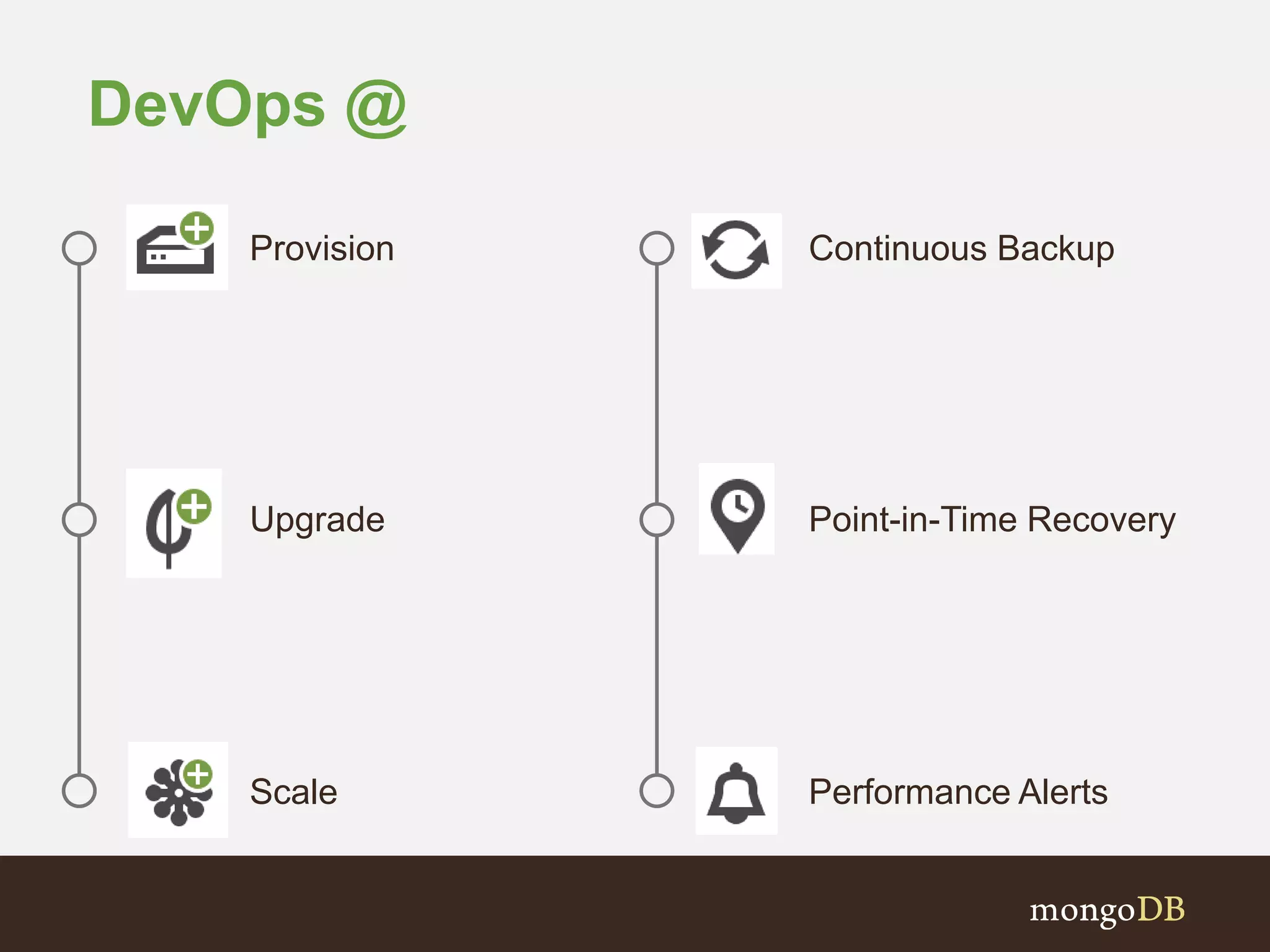 DevOps @

Provision

Upgrade

Scale

Continuous Backup

Point-in-Time Recovery

Performance Alerts

mongoDB